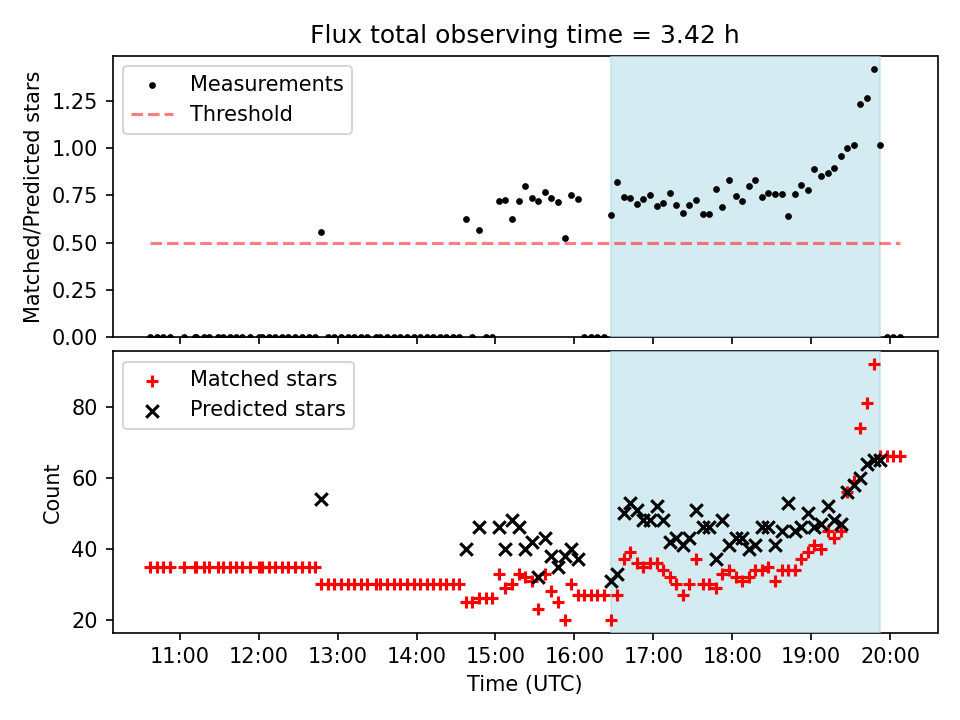 Flux total observing time = 3.42 h

Measurements
Threshold

Matched/Predicted stars

1.25
1.00
0.75
0.50
0.25
0.00

Matched stars
Predicted stars

Count

80
60
40
20

11:00
12:00
13:00
14:00
15:00
16:00
17:00
18:00
19:00
20:00

Time (UTC)